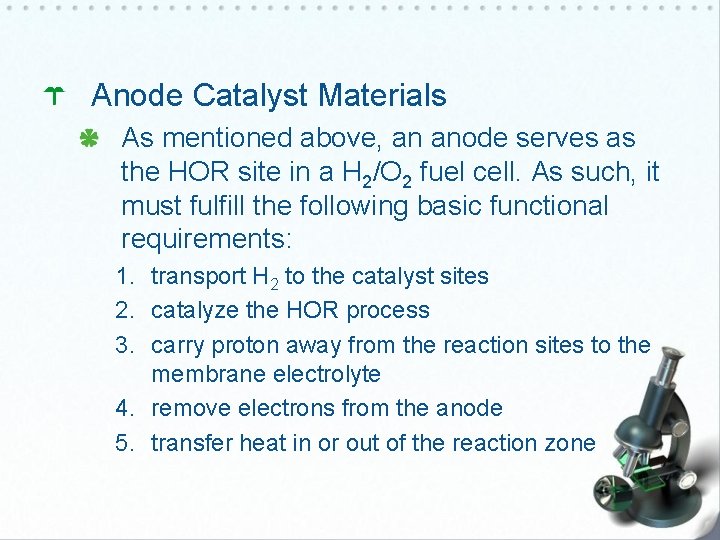 Anode Catalyst Materials

As mentioned above, an anode serves as the HOR site in a $H_2/O_2$ fuel cell. As such, it must fulfill the following basic functional requirements:

1. transport $H_2$ to the catalyst sites
2. catalyze the HOR process
3. carry proton away from the reaction sites to the membrane electrolyte
4. remove electrons from the anode
5. transfer heat in or out of the reaction zone